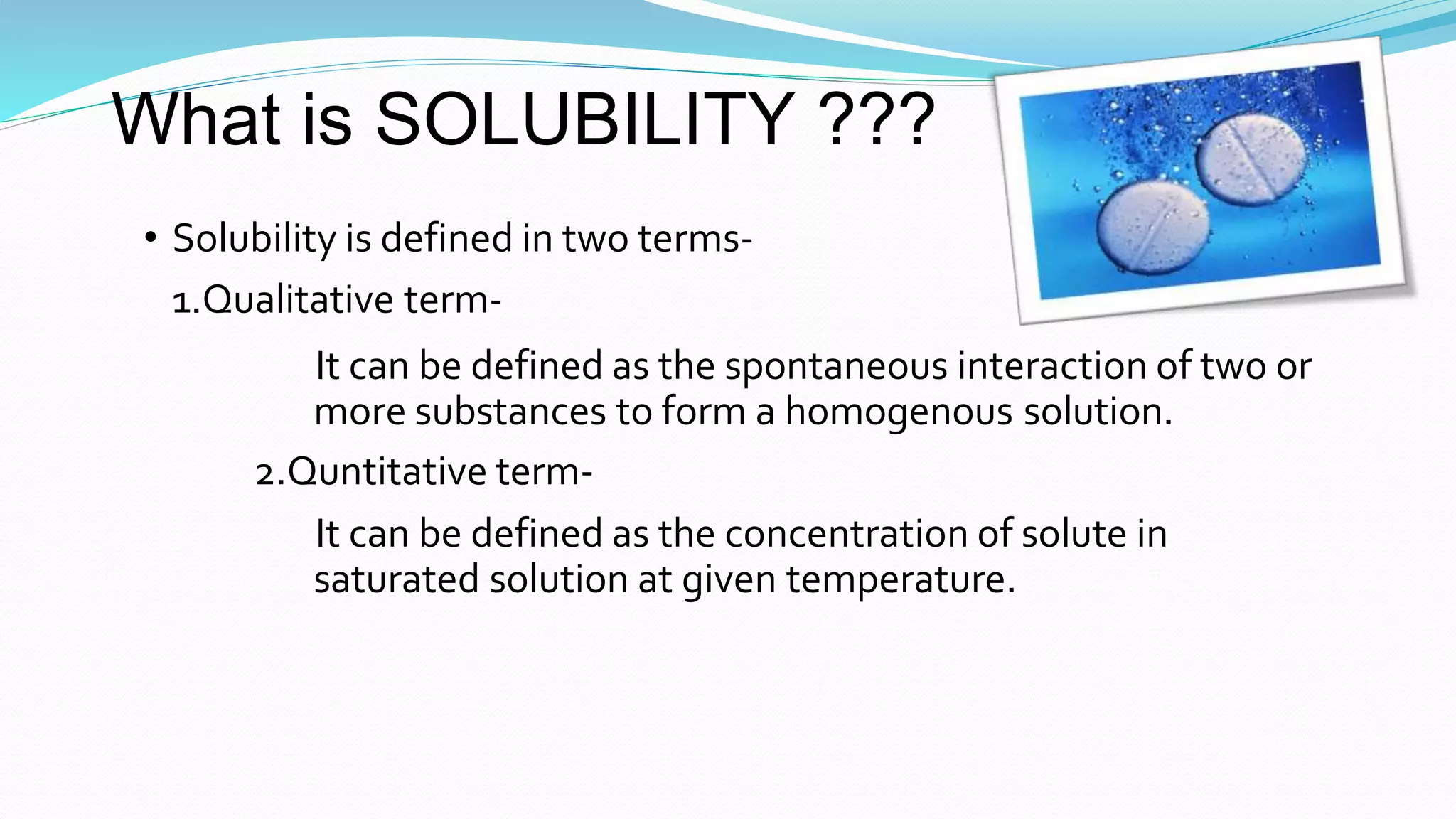 What is SOLUBILITY ???

• Solubility is defined in two terms-

1.Qualitative term-

It can be defined as the spontaneous interaction of two or more substances to form a homogenous solution.

2.Quntitative term-

It can be defined as the concentration of solute in saturated solution at given temperature.